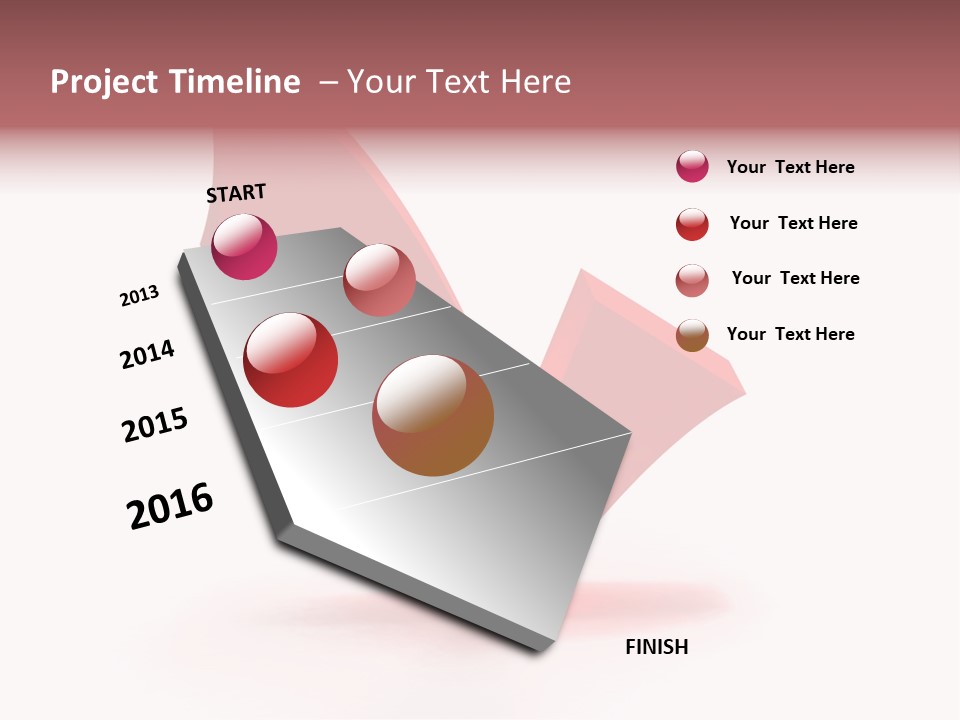 Project Timeline – Your Text Here

START

2013

2014

2015

2016

FINISH

Your Text Here

Your Text Here

Your Text Here

Your Text Here